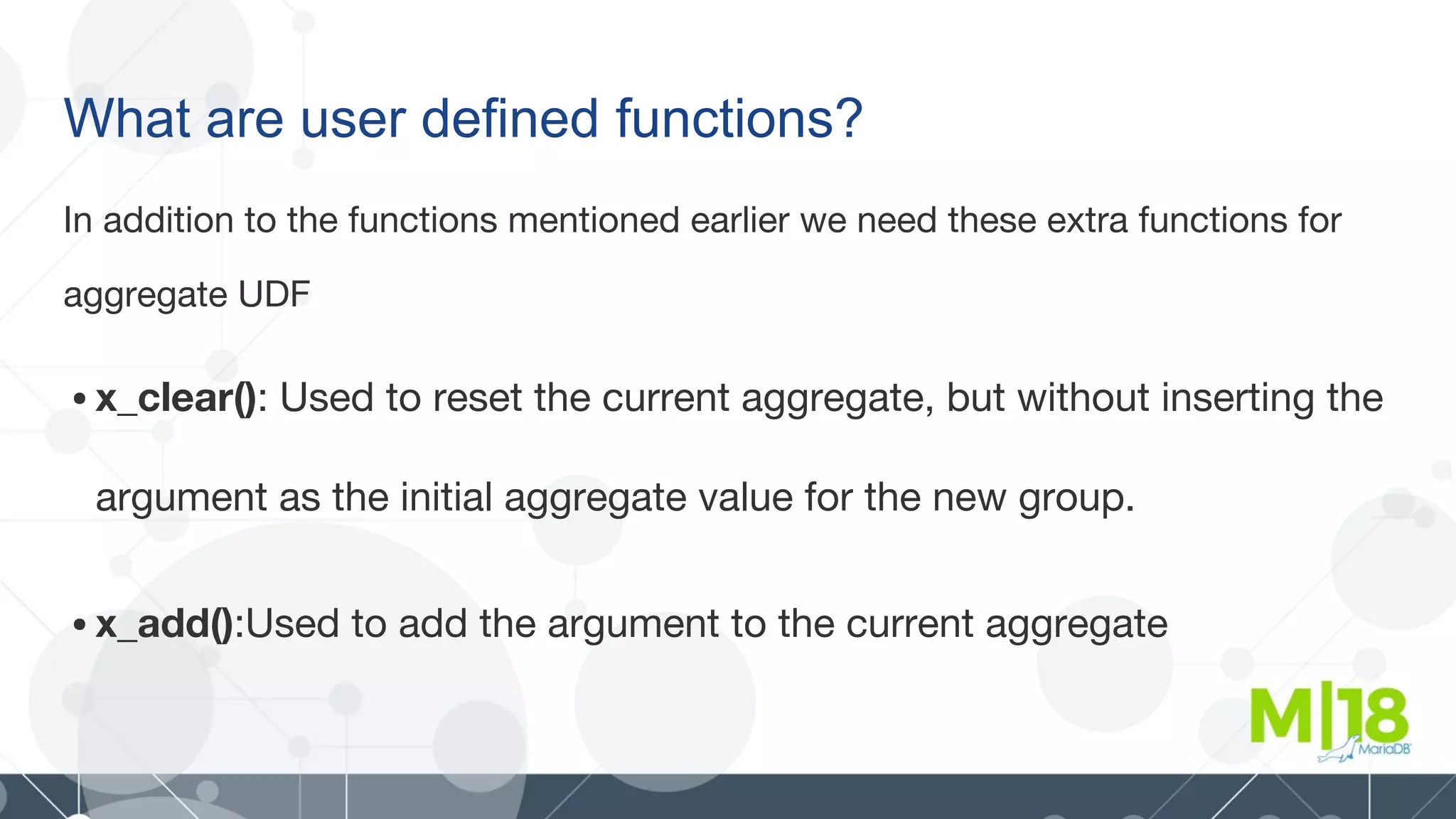 What are user defined functions?

In addition to the functions mentioned earlier we need these extra functions for aggregate UDF

• x_clear(): Used to reset the current aggregate, but without inserting the argument as the initial aggregate value for the new group.

• x_add():Used to add the argument to the current aggregate

M|18
MariaDB